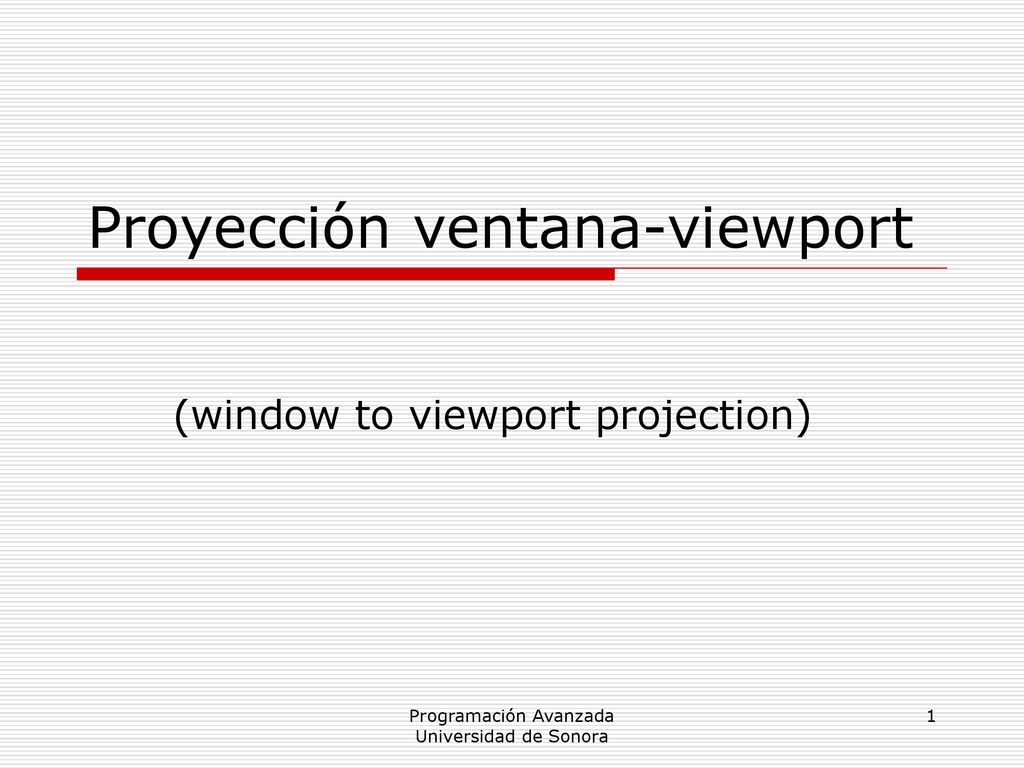 Proyección ventana-viewport

(window to viewport projection)

Programación Avanzada
Universidad de Sonora

1